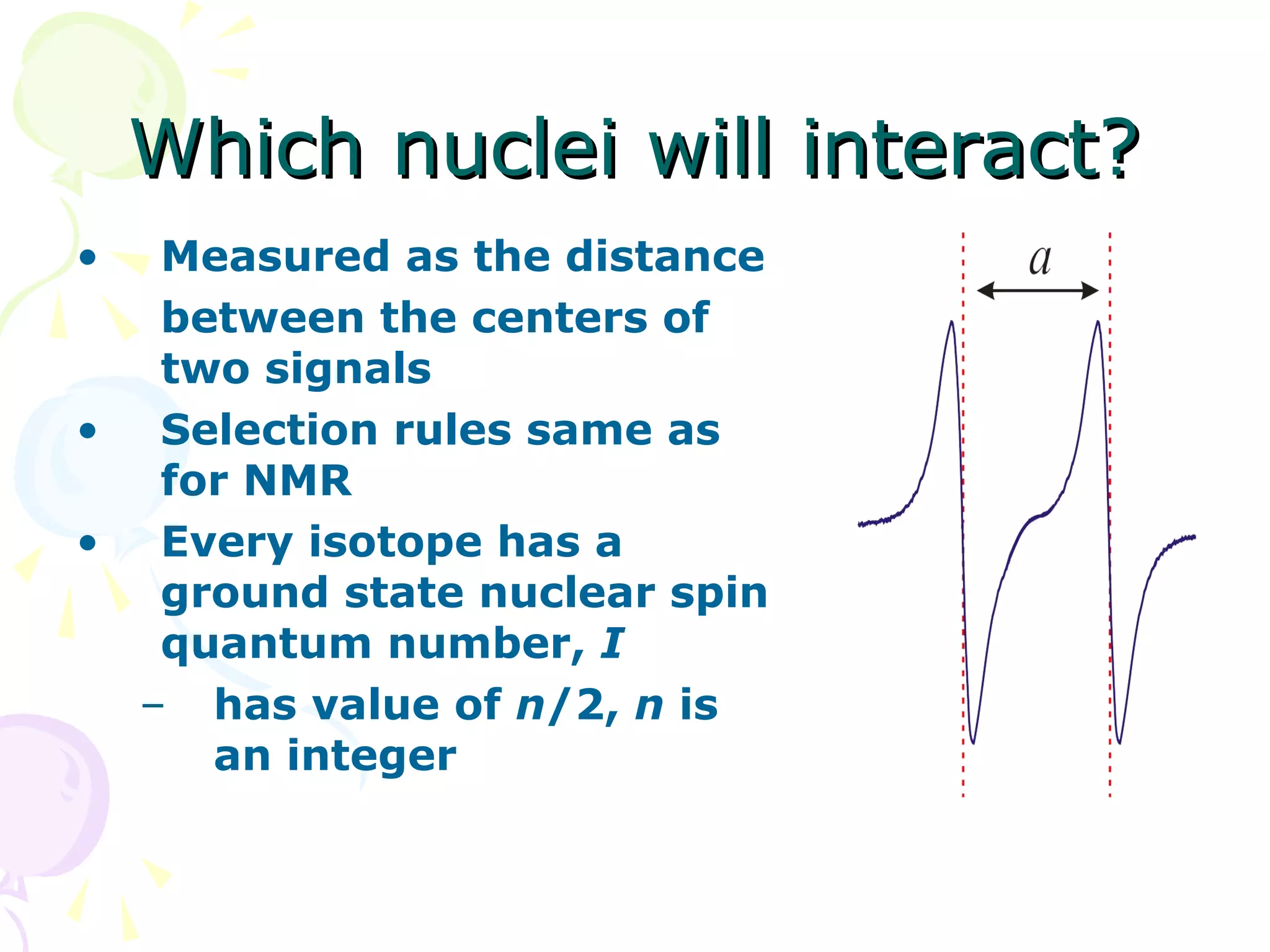 Which nuclei will interact?

• Measured as the distance between the centers of two signals
• Selection rules same as for NMR
• Every isotope has a ground state nuclear spin quantum number, $I$
– has value of $n/2$, $n$ is an integer

$a$